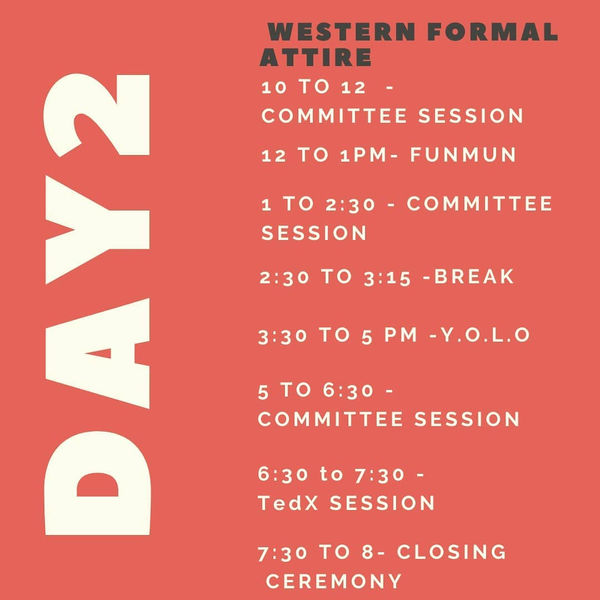 DAY2

WESTERN FORMAL ATTIRE

10 TO 12 - COMMITTEE SESSION

12 TO 1PM- FUNMUN

1 TO 2:30 - COMMITTEE SESSION

2:30 TO 3:15 -BREAK

3:30 TO 5 PM -Y.O.L.O

5 TO 6:30 - COMMITTEE SESSION

6:30 to 7:30 - TedX SESSION

7:30 TO 8- CLOSING CEREMONY